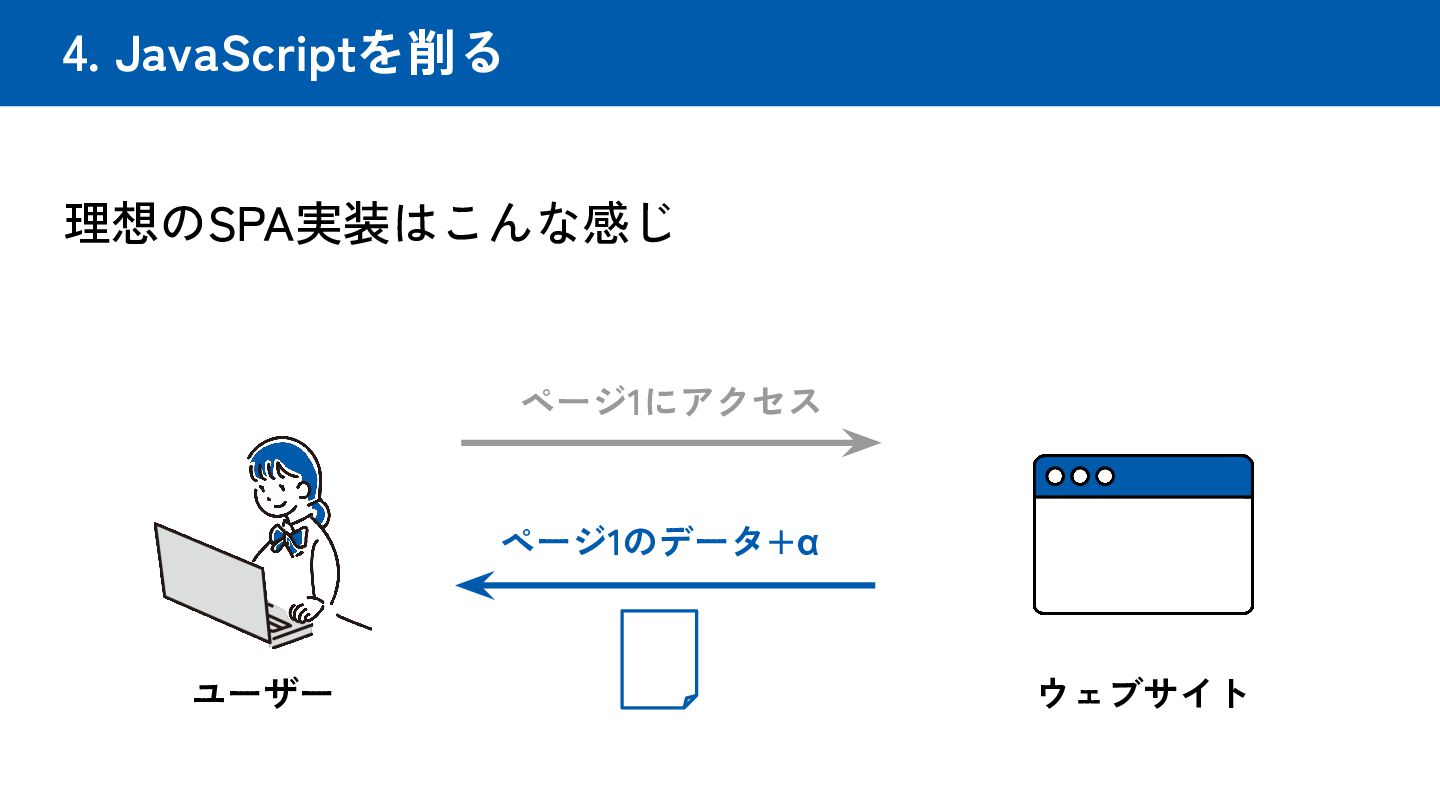 4. JavaScriptを削る

理想のSPA実装はこんな感じ

ページ1にアクセス

ページ1のデータ＋α

ユーザー

ウェブサイト